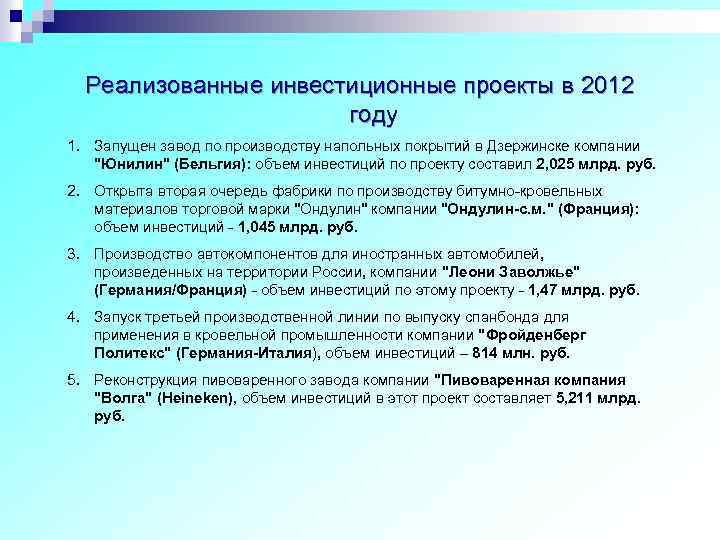 Реализованные инвестиционные проекты в 2012 году

1. Запущен завод по производству напольных покрытий в Дзержинске компании "Юнилин" (Бельгия): объем инвестиций по проекту составил 2,025 млрд. руб.

2. Открыта вторая очередь фабрики по производству битумно-кровельных материалов торговой марки "Ондулин" компании "Ондулин-с.м." (Франция): объем инвестиций - 1,045 млрд. руб.

3. Производство автокомпонентов для иностранных автомобилей, произведенных на территории России, компании "Леони Заволжье" (Германия/Франция) - объем инвестиций по этому проекту - 1,47 млрд. руб.

4. Запуск третьей производственной линии по выпуску спанбонда для применения в кровельной промышленности компании "Фройденберг Политекс" (Германия-Италия), объем инвестиций – 814 млн. руб.

5. Реконструкция пивоваренного завода компании "Пивоваренная компания "Волга" (Heineken), объем инвестиций в этот проект составляет 5,211 млрд. руб.